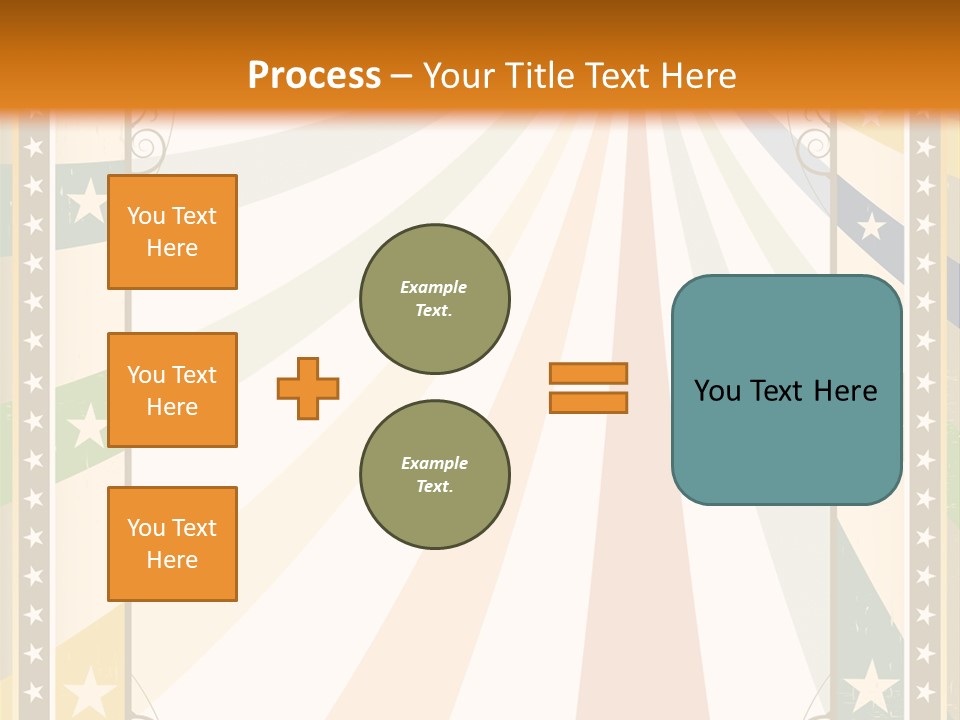 Process – Your Title Text Here

You Text Here

You Text Here

You Text Here

Example Text.

Example Text.

You Text Here